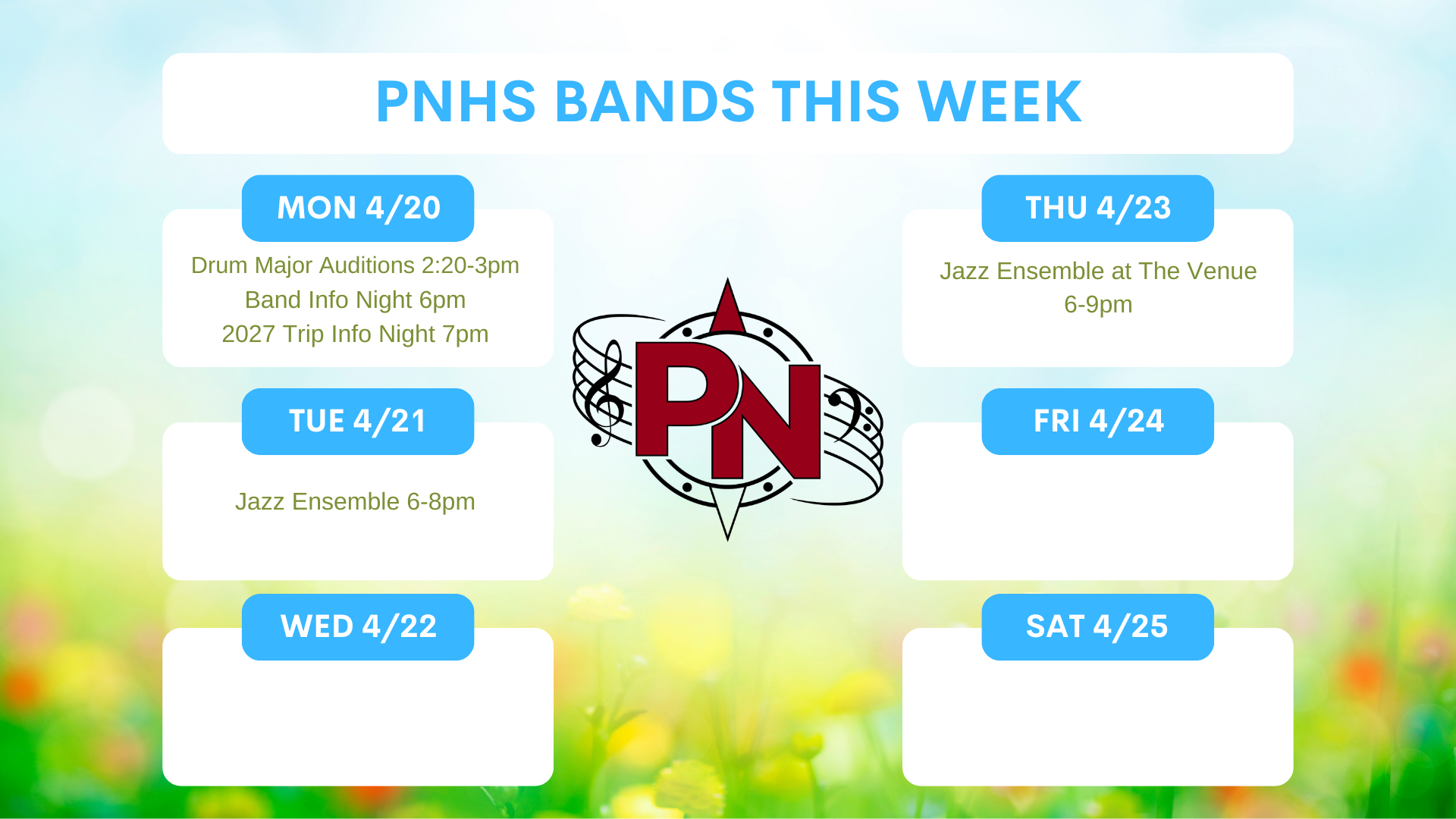 PNHS BANDS THIS WEEK

MON 4/20

Drum Major Auditions 2:20-3pm
Band Info Night 6pm
2027 Trip Info Night 7pm

TUE 4/21

Jazz Ensemble 6-8pm

WED 4/22

PN

THU 4/23

Jazz Ensemble at The Venue 6-9pm

FRI 4/24

SAT 4/25